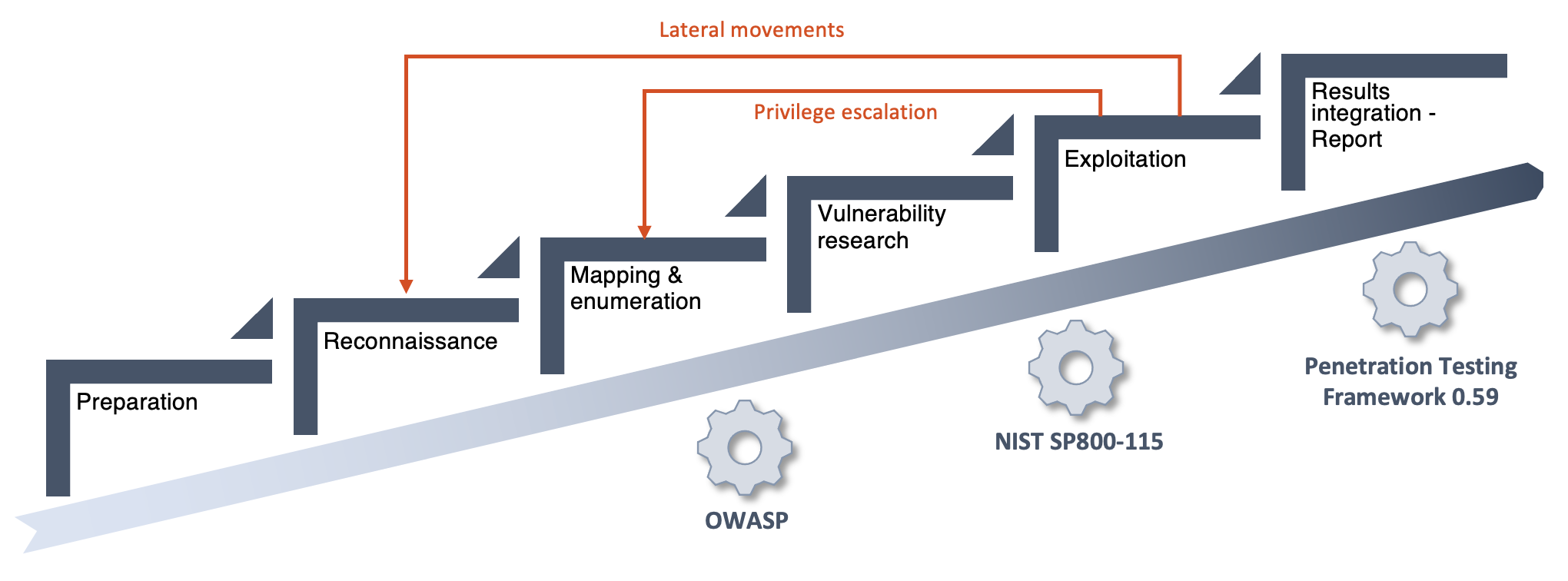 Lateral movements

Privilege escalation

Preparation

Reconnaissance

Mapping & enumeration

Vulnerability research

Exploitation

Results integration - Report

OWASP

NIST SP800-115

Penetration Testing Framework 0.59